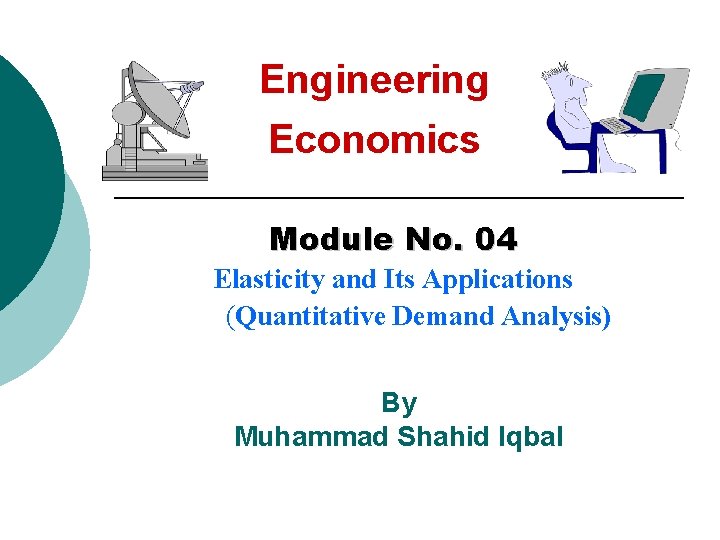 Engineering Economics

Module No. 04

Elasticity and Its Applications (Quantitative Demand Analysis)

By
Muhammad Shahid Iqbal